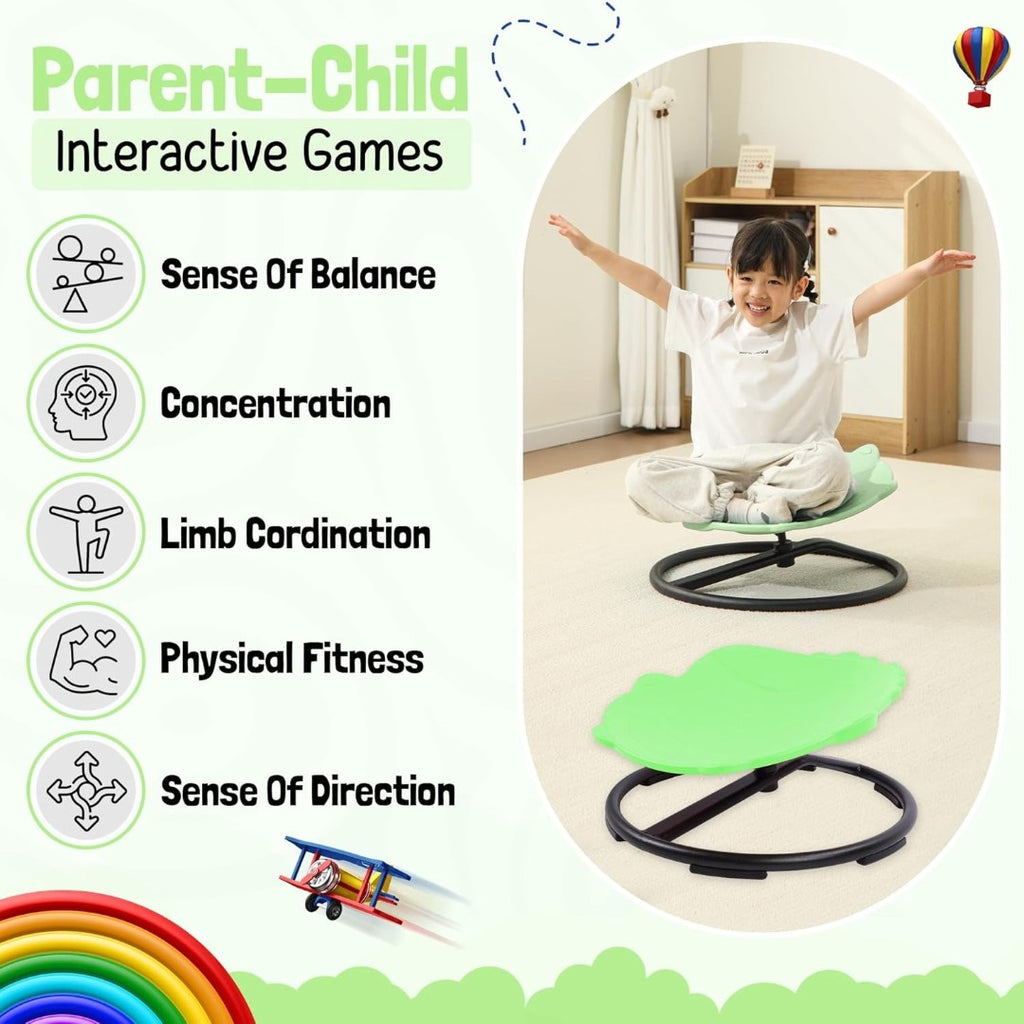 Parent-Child
Interactive Games

Sense Of Balance

Concentration

Limb Cordination

Physical Fitness

Sense Of Direction